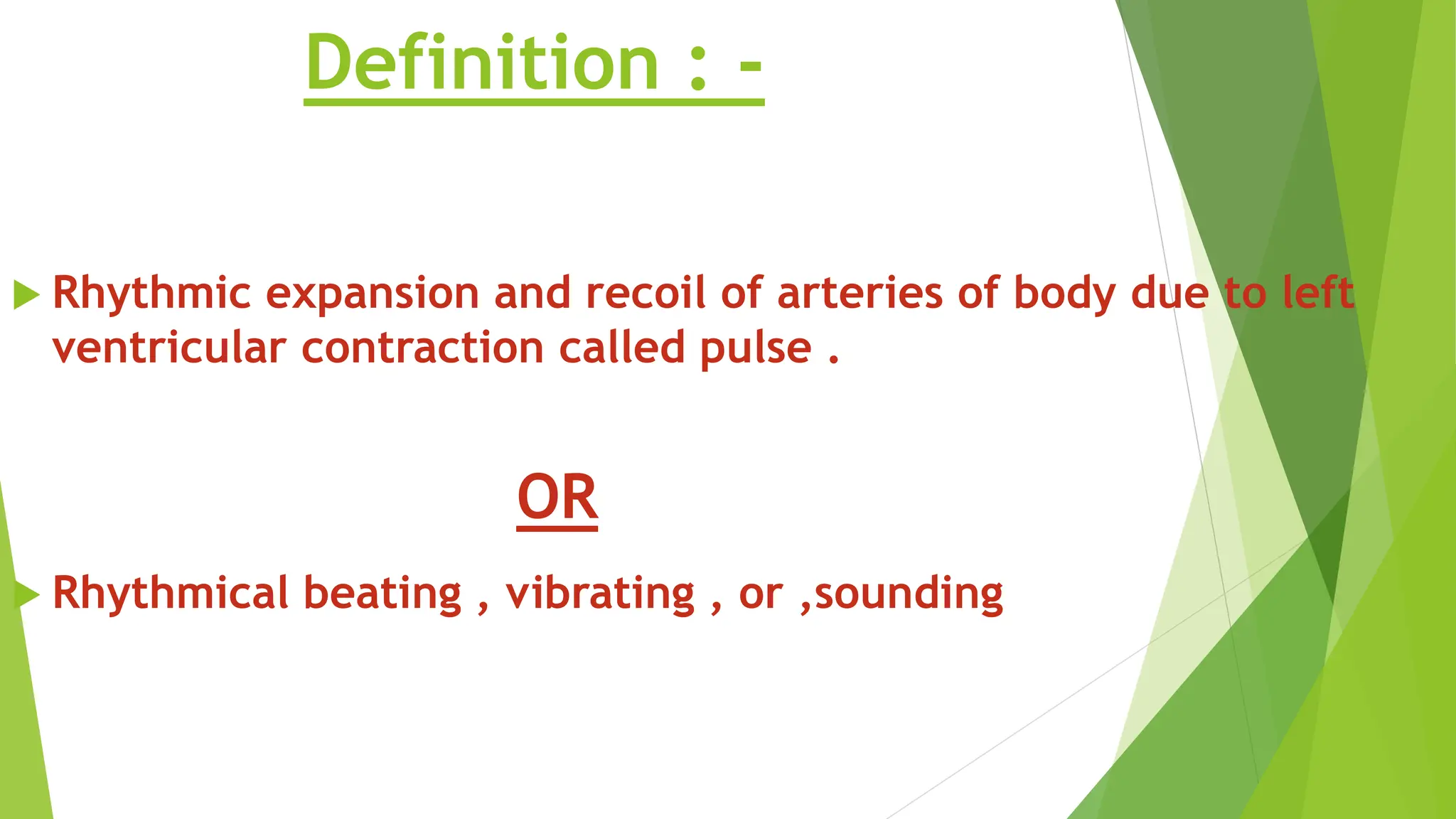 Definition : -

Rhythmic expansion and recoil of arteries of body due to left ventricular contraction called pulse .

OR

Rhythmical beating , vibrating , or ,sounding